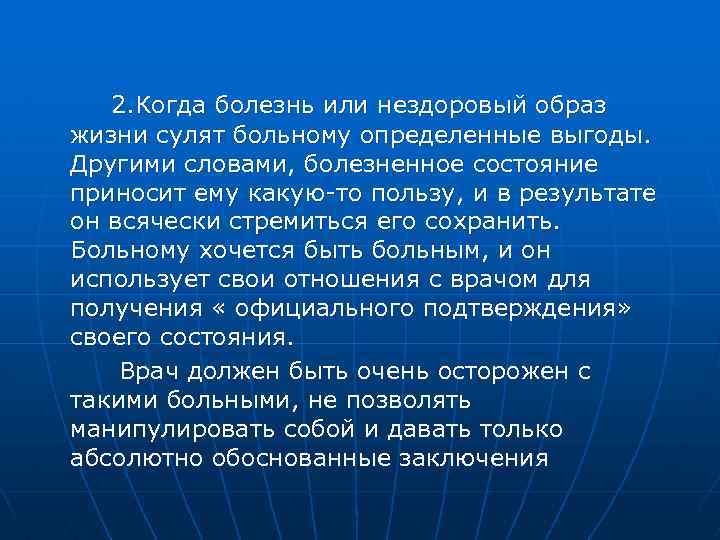 2.Когда болезнь или нездоровый образ жизни сулят больному определенные выгоды. Другими словами, болезненное состояние приносит ему какую-то пользу, и в результате он всячески стремиться его сохранить. Больному хочется быть больным, и он использует свои отношения с врачом для получения « официального подтверждения» своего состояния.

Врач должен быть очень осторожен с такими больными, не позволять манипулировать собой и давать только абсолютно обоснованные заключения